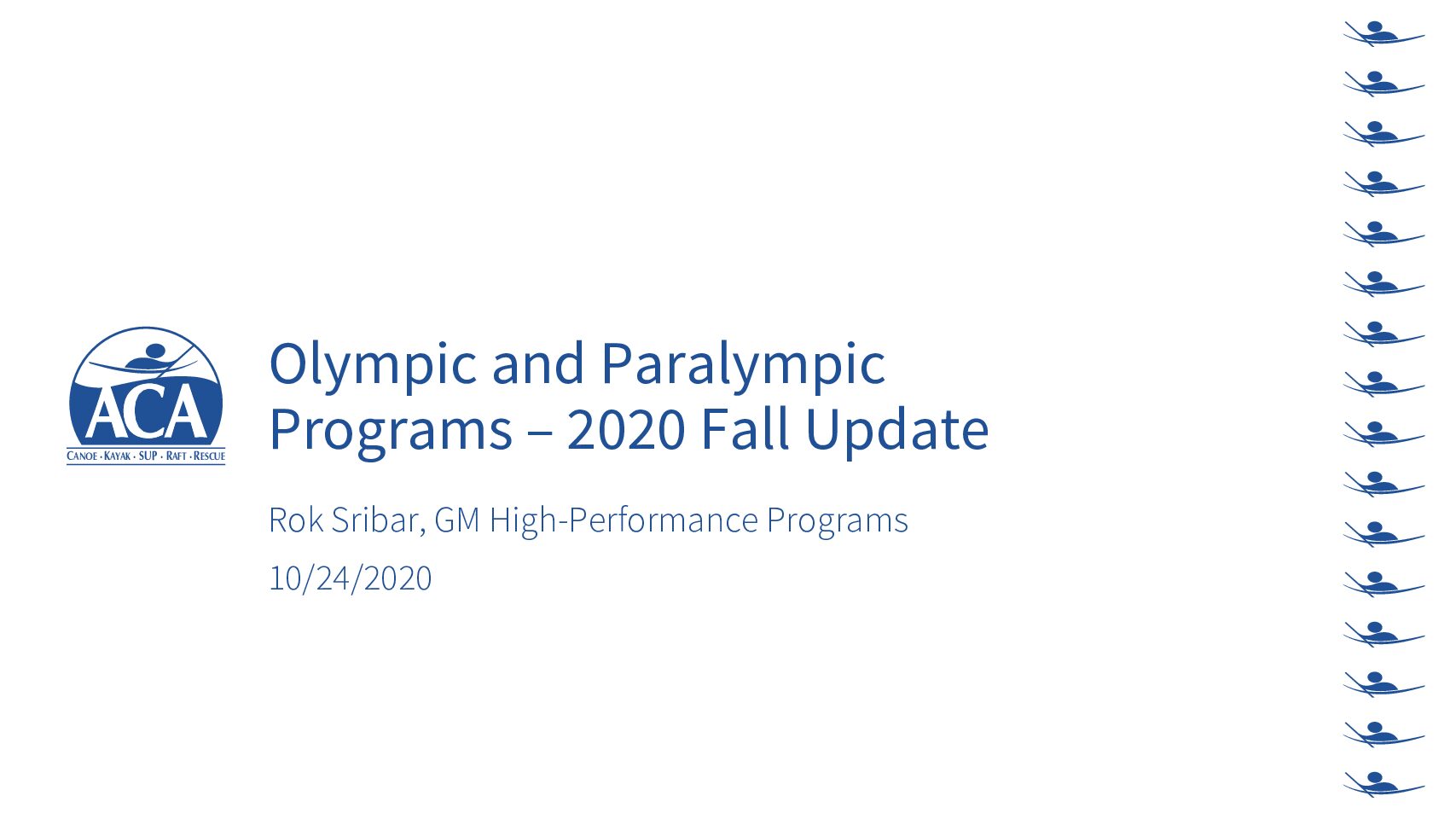 ACA
CANOE · KAYAK · SUP · RAFT · RESCUE

Olympic and Paralympic Programs – 2020 Fall Update

Rok Sribar, GM High-Performance Programs

10/24/2020